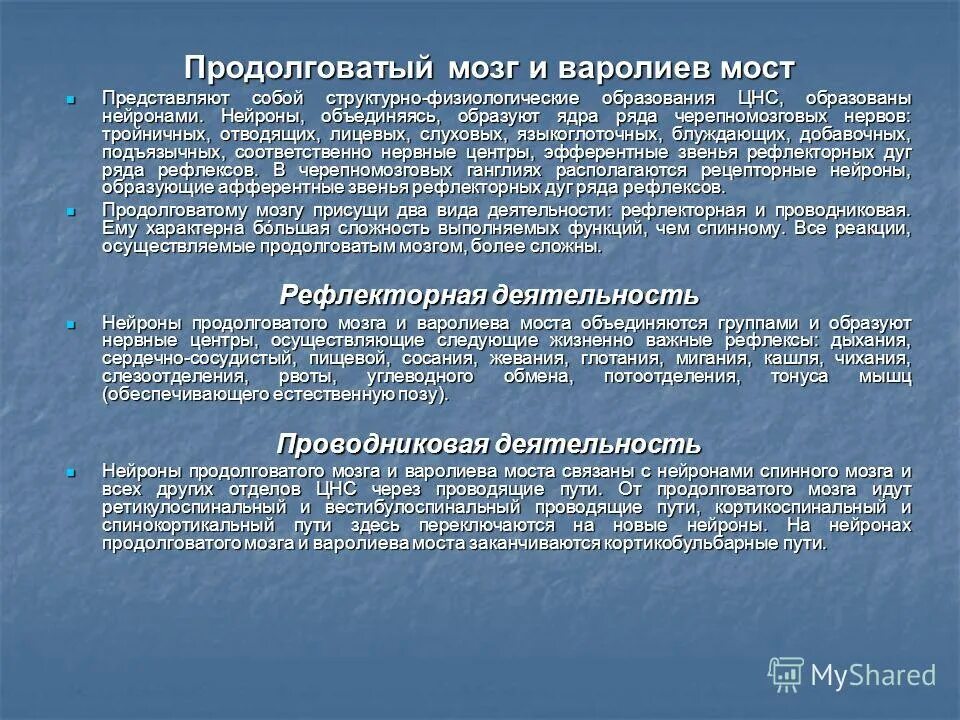 Продолговатый мозг и варолиев мост

Представляют собой структурно-физиологические образования ЦНС, образованы нейронами. Нейроны, объединяясь, образуют ядра ряда черепномозговых нервов: тройничных, отводящих, лицевых, слуховых, языкоглоточных, блуждающих, добавочных, подъязычных, соответственно нервные центры, эфферентные звенья рефлекторных дуг ряда рефлексов. В черепномозговых ганглиях располагаются рецепторные нейроны, образующие афферентные звенья рефлекторных дуг ряда рефлексов.

Продолговатому мозгу присущи два вида деятельности: рефлекторная и проводниковая. Ему характерна бо́льшая сложность выполняемых функций, чем спинному. Все реакции, осуществляемые продолговатым мозгом, более сложны.

Рефлекторная деятельность

Нейроны продолговатого мозга и варолиева моста объединяются группами и образуют нервные центры, осуществляющие следующие жизненно важные рефлексы: дыхания, сердечно-сосудистый, пищевой, сосания, жевания, глотания, мигания, кашля, чихания, слезоотделения, рвоты, углеводного обмена, потоотделения, тонуса мышц (обеспечивающего естественную позу).

Проводниковая деятельность

Нейроны продолговатого мозга и варолиева моста связаны с нейронами спинного мозга и всех других отделов ЦНС через проводящие пути. От продолговатого мозга идут ретикулоспинальный и вестибулоспинальный проводящие пути, кортикоспинальный и спинокортикальный пути здесь переключаются на новые нейроны. На нейронах продолговатого мозга и варолиева моста заканчиваются кортикобульбарные пути.

MyShared